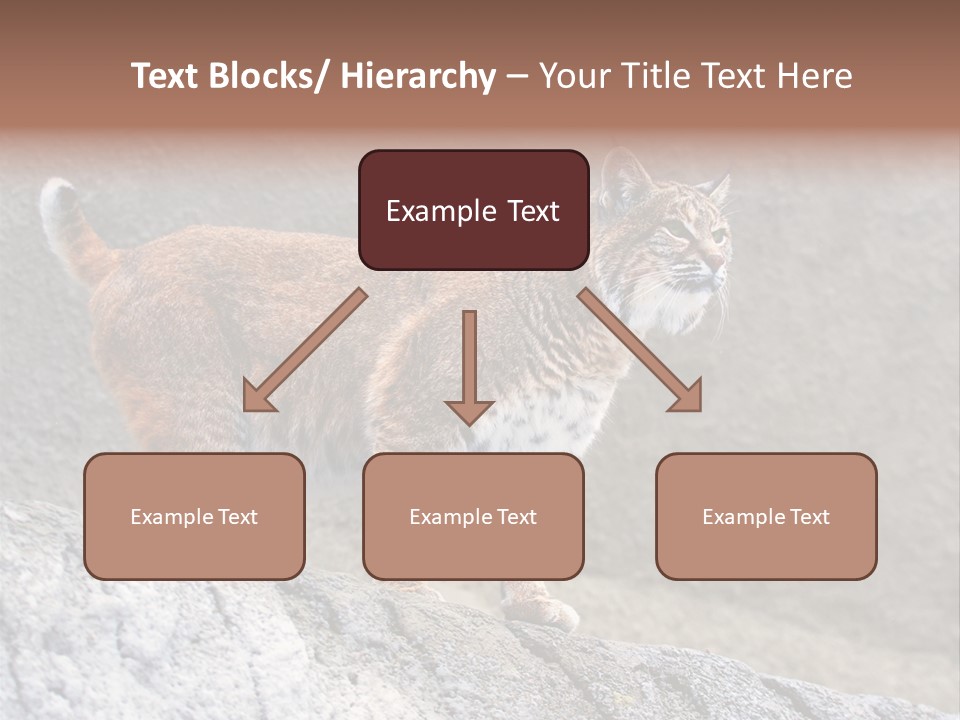 Text Blocks/ Hierarchy – Your Title Text Here

Example Text

Example Text

Example Text

Example Text